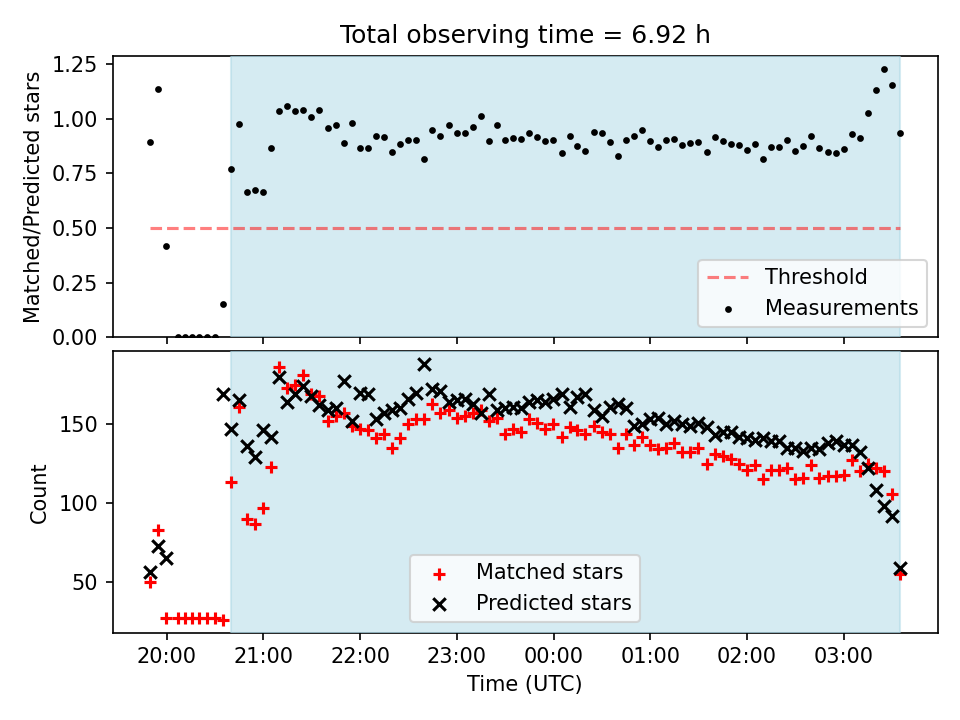 Total observing time = 6.92 h

Matched/Predicted stars

1.25
1.00
0.75
0.50
0.25
0.00

Threshold
Measurements

Count

150
100
50

Matched stars
Predicted stars

20:00
21:00
22:00
23:00
00:00
01:00
02:00
03:00

Time (UTC)